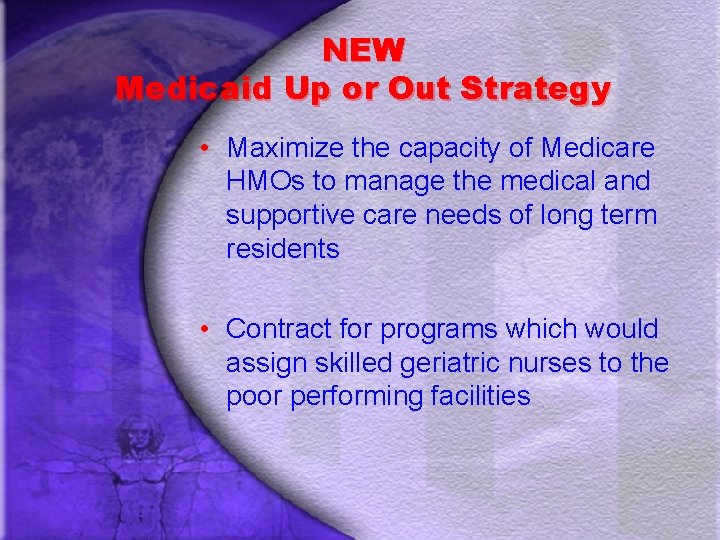 NEW
Medicaid Up or Out Strategy

• Maximize the capacity of Medicare HMOs to manage the medical and supportive care needs of long term residents

• Contract for programs which would assign skilled geriatric nurses to the poor performing facilities